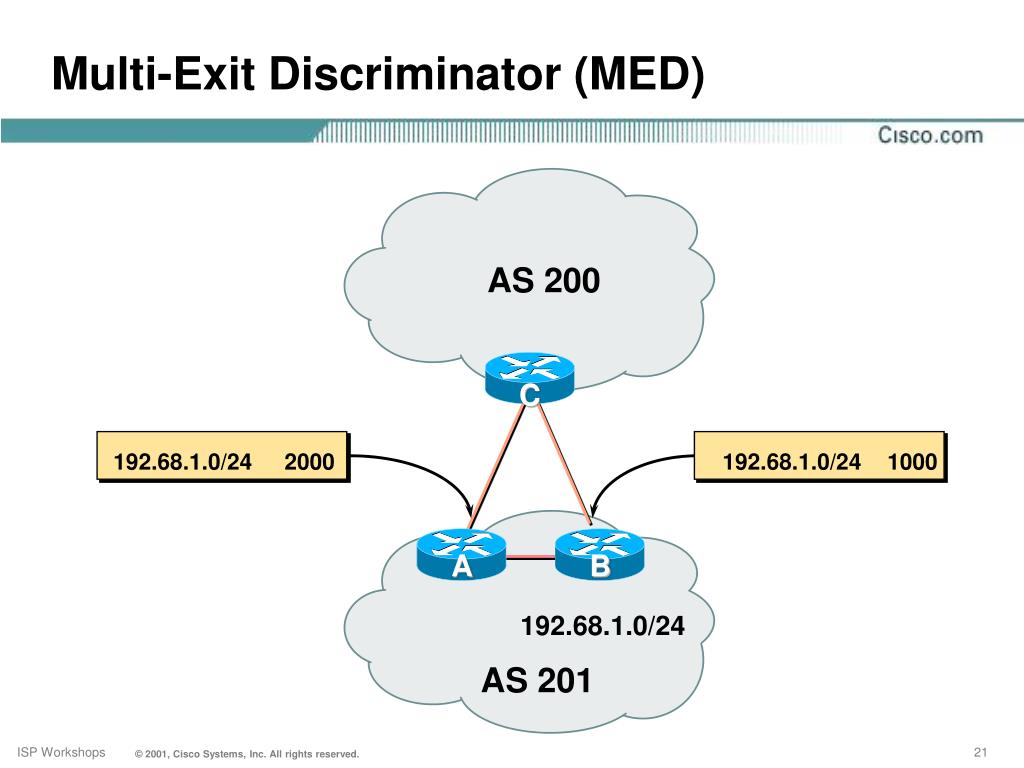 Multi-Exit Discriminator (MED)

Cisco.com

AS 200

C

192.68.1.0/24 2000

192.68.1.0/24 1000

A

B

192.68.1.0/24

AS 201

ISP Workshops © 2001, Cisco Systems, Inc. All rights reserved. 21